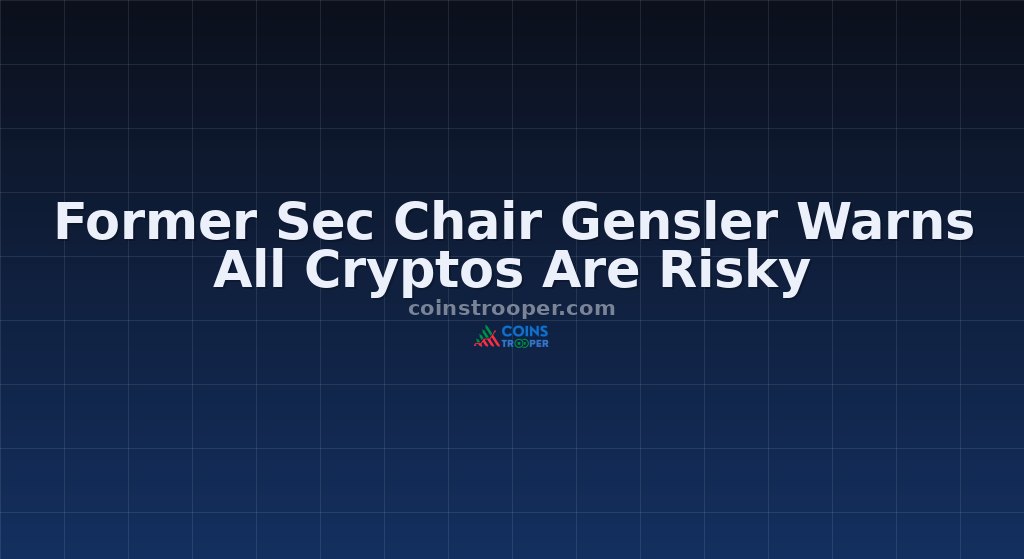 Former Sec Chair Gensler Warns All Cryptos Are Risky

coinstrooper.com

COINS TROOPER